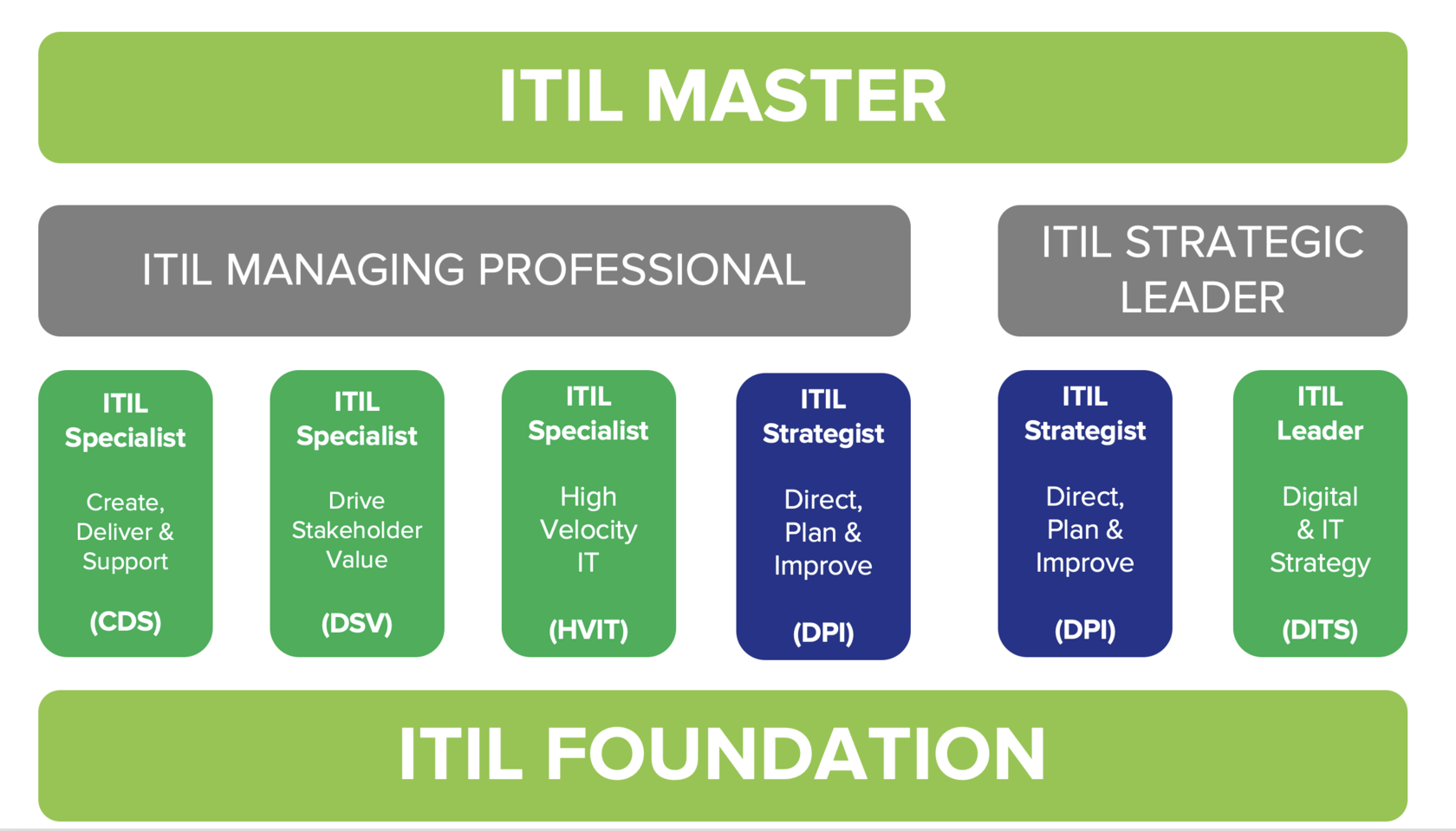 ITIL MASTER

ITIL MANAGING PROFESSIONAL

ITIL STRATEGIC LEADER

ITIL Specialist

Create, Deliver & Support

(CDS)

ITIL Specialist

Drive Stakeholder Value

(DSV)

ITIL Specialist

High Velocity IT

(HVIT)

ITIL Strategist

Direct, Plan & Improve

(DPI)

ITIL Strategist

Direct, Plan & Improve

(DPI)

ITIL Leader

Digital & IT Strategy

(DITS)

ITIL FOUNDATION